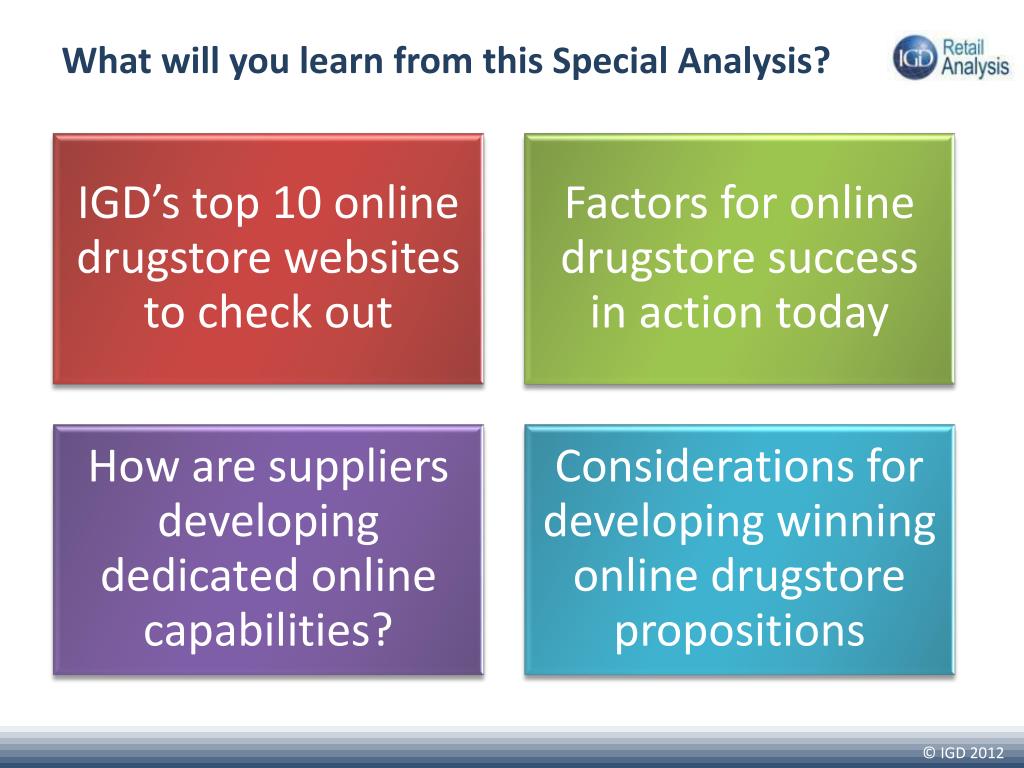 What will you learn from this Special Analysis?

IGD Retail Analysis

IGD's top 10 online drugstore websites to check out

Factors for online drugstore success in action today

How are suppliers developing dedicated online capabilities?

Considerations for developing winning online drugstore propositions

© IGD 2012